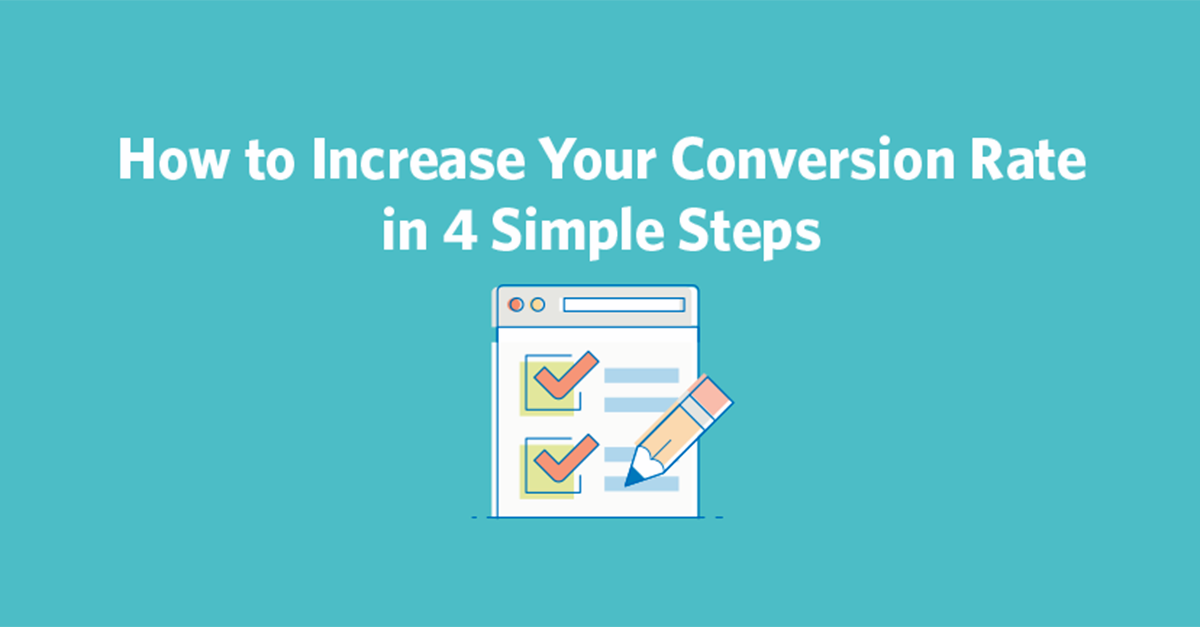 How to Increase Your Conversion Rate in 4 Simple Steps